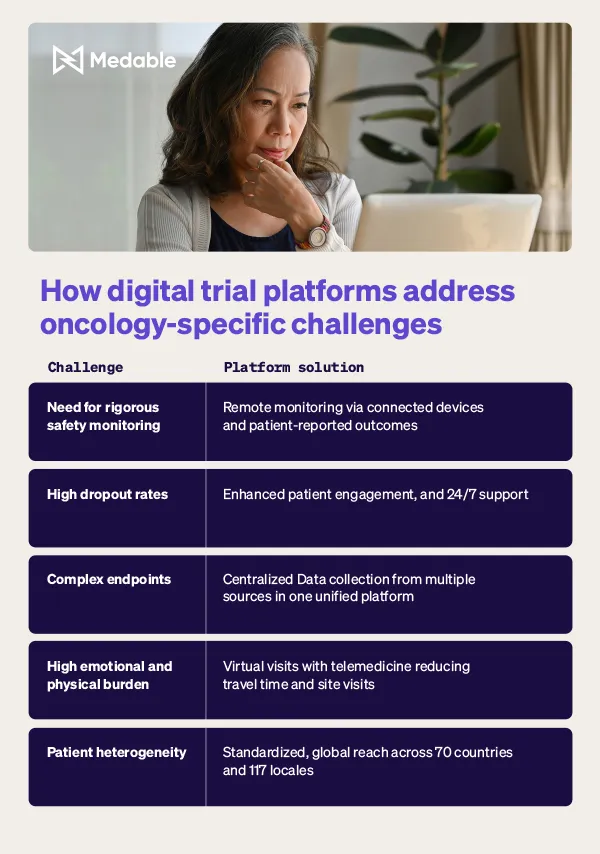 Medable

How digital trial platforms address oncology-specific challenges

| Challenge | Platform solution |
|---|---|
| Need for rigorous safety monitoring | Remote monitoring via connected devices and patient-reported outcomes |
| High dropout rates | Enhanced patient engagement, and 24/7 support |
| Complex endpoints | Centralized Data collection from multiple sources in one unified platform |
| High emotional and physical burden | Virtual visits with telemedicine reducing travel time and site visits |
| Patient heterogeneity | Standardized, global reach across 70 countries and 117 locales |